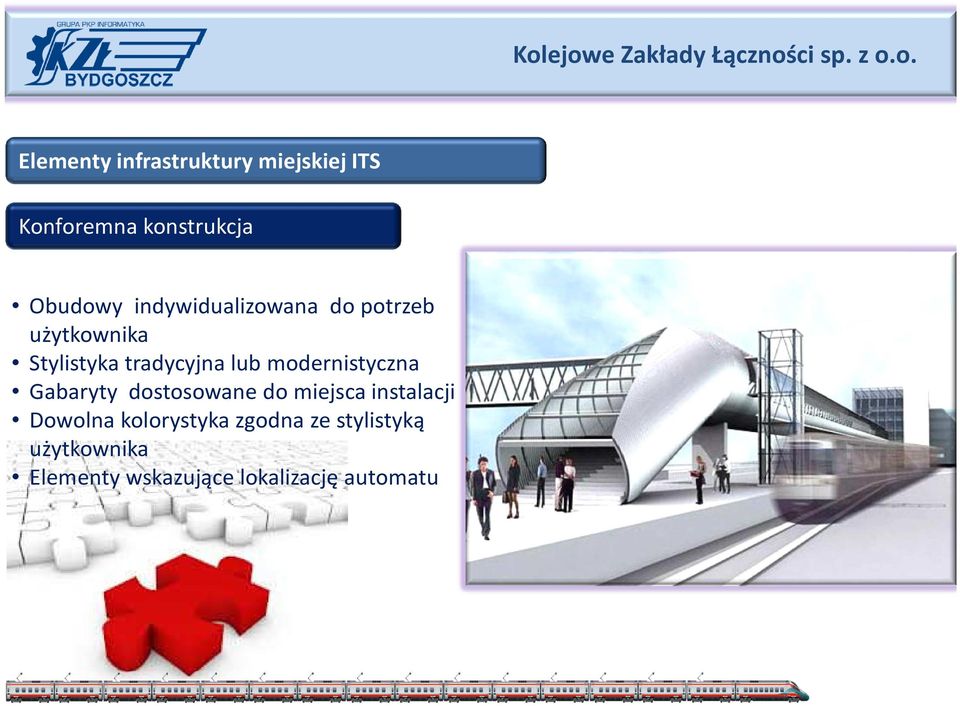 GRUPA PKP INFORMATYKA
KZŁ
BYDGOSZCZ

Kolejowe Zakłady Łączności sp. z o.o.

Elementy infrastruktury miejskiej ITS

Konforemna konstrukcja

• Obudowy indywidualizowana do potrzeb użytkownika
• Stylistyka tradycyjna lub modernistyczna
• Gabaryty dostosowane do miejsca instalacji
• Dowolna kolorystyka zgodna ze stylistyką użytkownika
• Elementy wskazujące lokalizację automatu